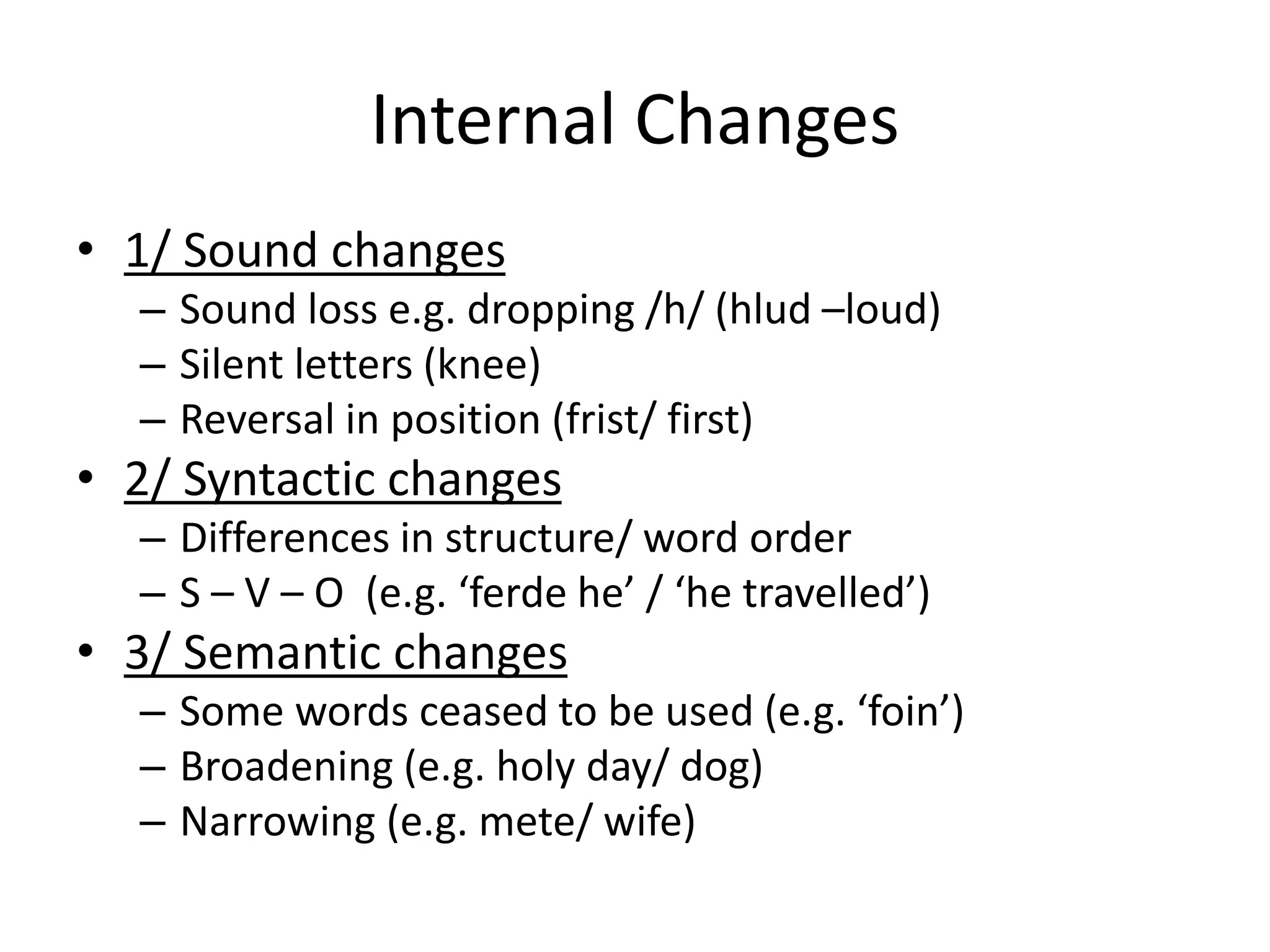 Internal Changes

• 1/ Sound changes
– Sound loss e.g. dropping /h/ (hlud –loud)
– Silent letters (knee)
– Reversal in position (frist/ first)
• 2/ Syntactic changes
– Differences in structure/ word order
– S – V – O (e.g. ‘ferde he’ / ‘he travelled’)
• 3/ Semantic changes
– Some words ceased to be used (e.g. ‘foin’)
– Broadening (e.g. holy day/ dog)
– Narrowing (e.g. mete/ wife)